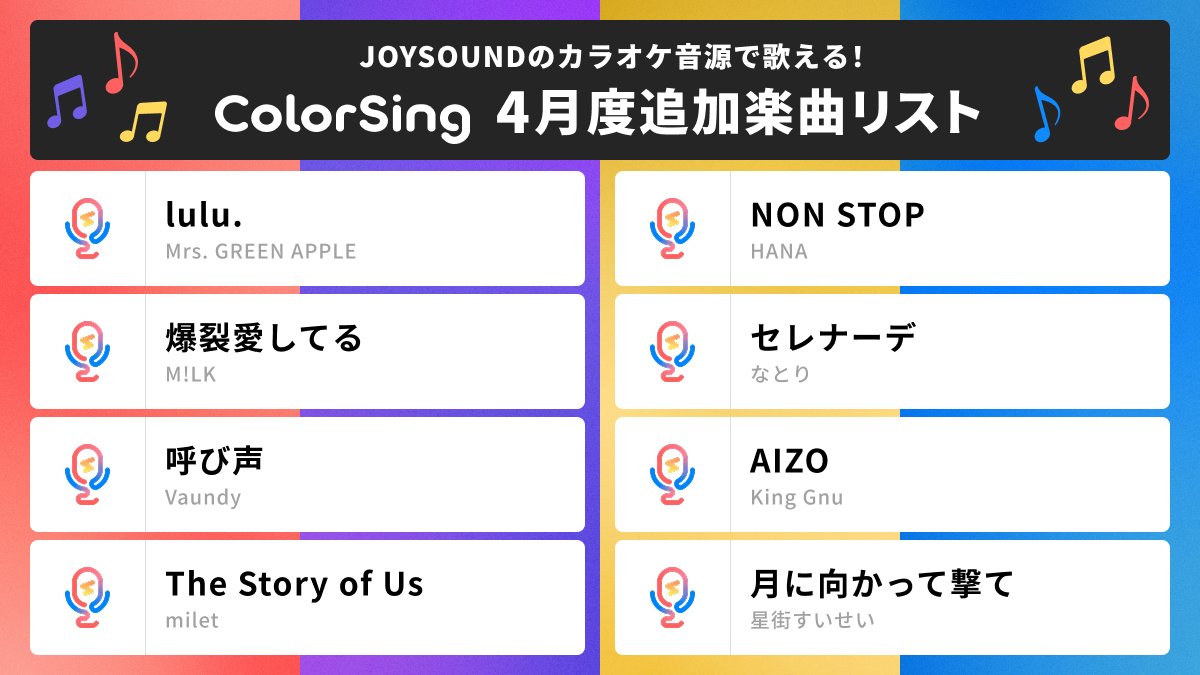 JOYSOUNDのカラオケ音源で歌える！
ColorSing 4月度追加楽曲リスト

lulu.
Mrs. GREEN APPLE

爆裂愛してる
M!LK

呼び声
Vaundy

The Story of Us
milet

NON STOP
HANA

セレナーデ
なとり

AIZO
King Gnu

月に向かって撃て
星街すいせい